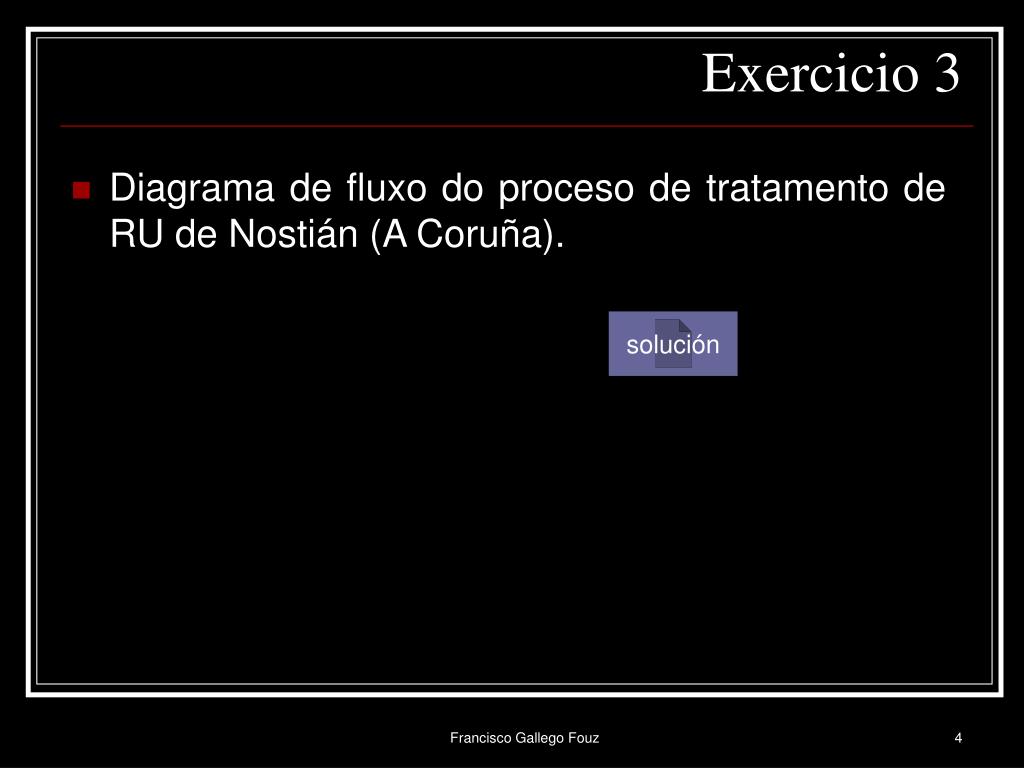 Exercicio 3

Diagrama de fluxo do proceso de tratamento de RU de Nostián (A Coruña).

solución

Francisco Gallego Fouz

4